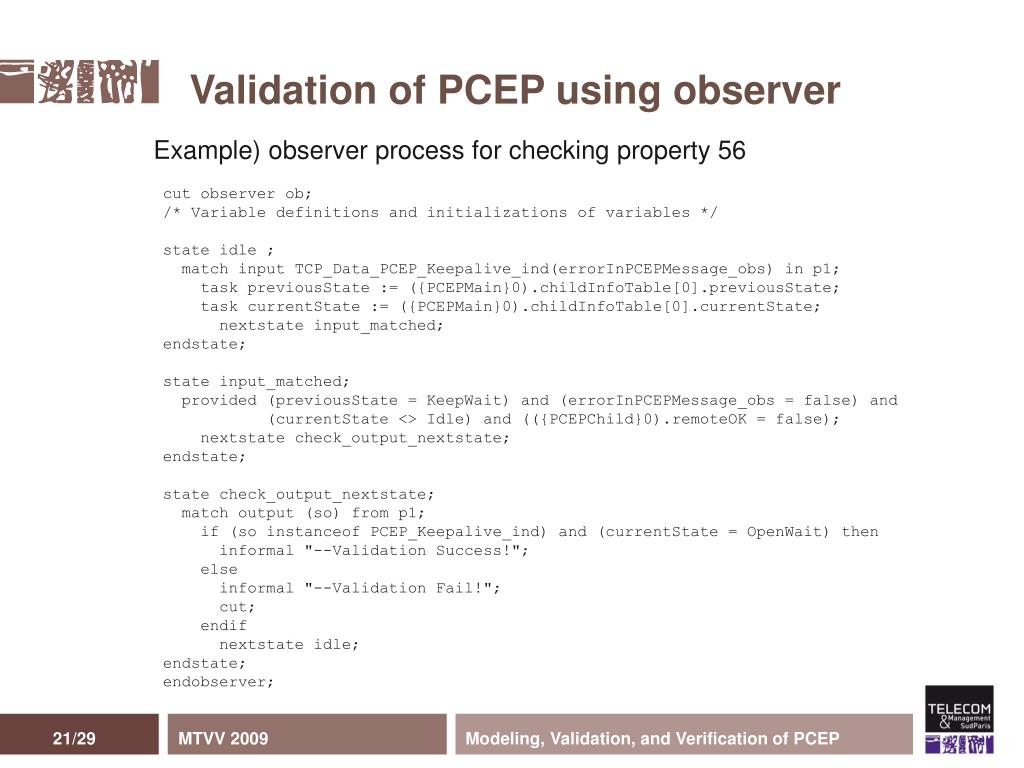 Validation of PCEP using observer

Example) observer process for checking property 56

cut observer ob;
/* Variable definitions and initializations of variables */

state idle ;
match input TCP_Data_PCEP_Keepalive_ind(errorInPCEPMessage_obs) in p1;
task previousState := ({PCEPMain}0).childInfoTable[0].previousState;
task currentState := ({PCEPMain}0).childInfoTable[0].currentState;
nextstate input_matched;
endstate;

state input_matched;
provided (previousState = KeepWait) and (errorInPCEPMessage_obs = false) and (currentState <> Idle) and (({PCEPChild}0).remoteOK = false);
nextstate check_output_nextstate;
endstate;

state check_output_nextstate;
match output (so) from p1;
if (so instanceof PCEP_Keepalive_ind) and (currentState = OpenWait) then
informal "--Validation Success!";
else
informal "--Validation Fail!";
cut;
endif
nextstate idle;
endstate;
endobserver;

21/29

MTVV 2009

Modeling, Validation, and Verification of PCEP

TELECOM & Management SudParis